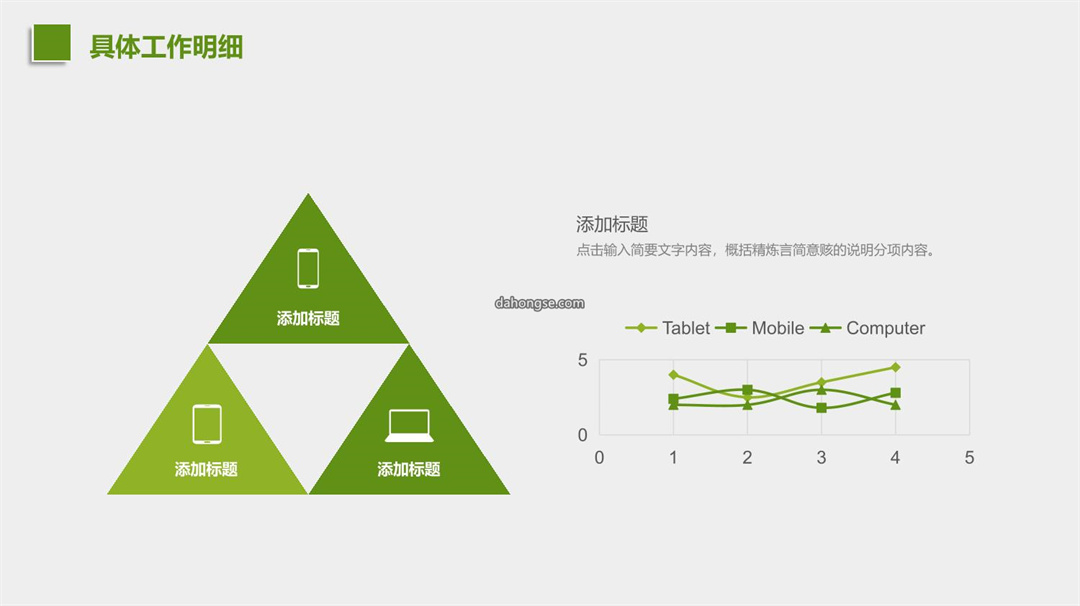 具体工作明细

添加标题

添加标题

添加标题

添加标题
点击输入简要文字内容，概括精炼言简意赅的说明分项内容。

dahongse.com

Tablet Mobile Computer

5
0
0 1 2 3 4 5